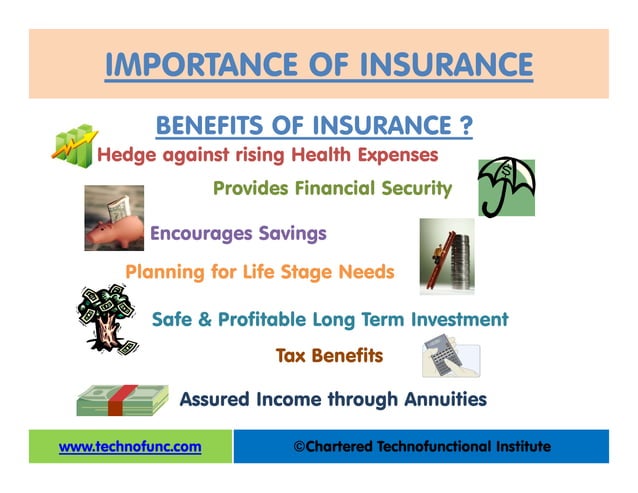 IMPORTANCE OF INSURANCE

BENEFITS OF INSURANCE ?

Hedge against rising Health Expenses

Provides Financial Security

Encourages Savings

Planning for Life Stage Needs

Safe & Profitable Long Term Investment

Tax Benefits

Assured Income through Annuities

www.technofunc.com

©Chartered Technofunctional Institute